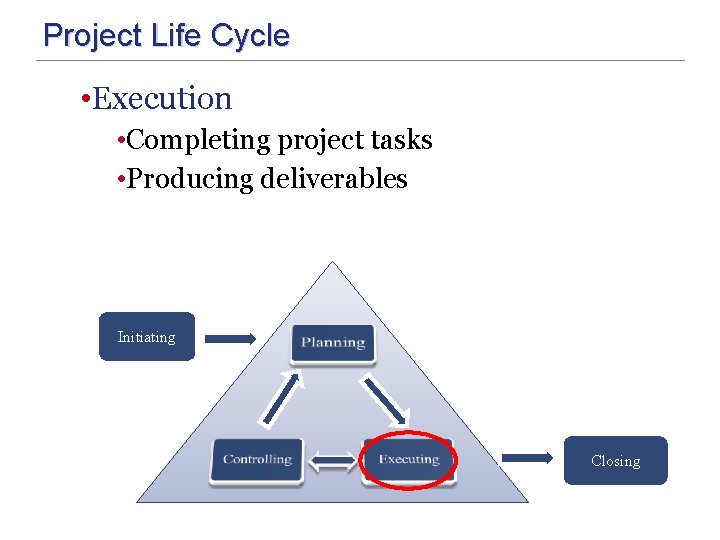 Project Life Cycle

•Execution
•Completing project tasks
•Producing deliverables

Initiating

Planning

Controlling

Executing

Closing